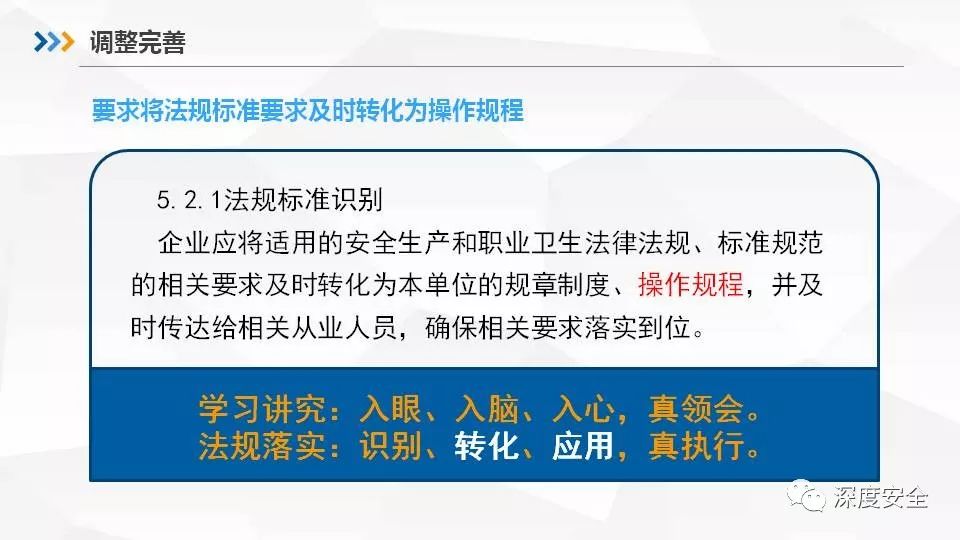 调整完善

要求将法规标准要求及时转化为操作规程

5.2.1法规标准识别

企业应将适用的安全生产和职业卫生法律法规、标准规范的相关要求及时转化为本单位的规章制度、操作规程，并及时传达给相关从业人员，确保相关要求落实到位。

学习讲究：入眼、入脑、入心，真领会。
法规落实：识别、转化、应用，真执行。

深度安全